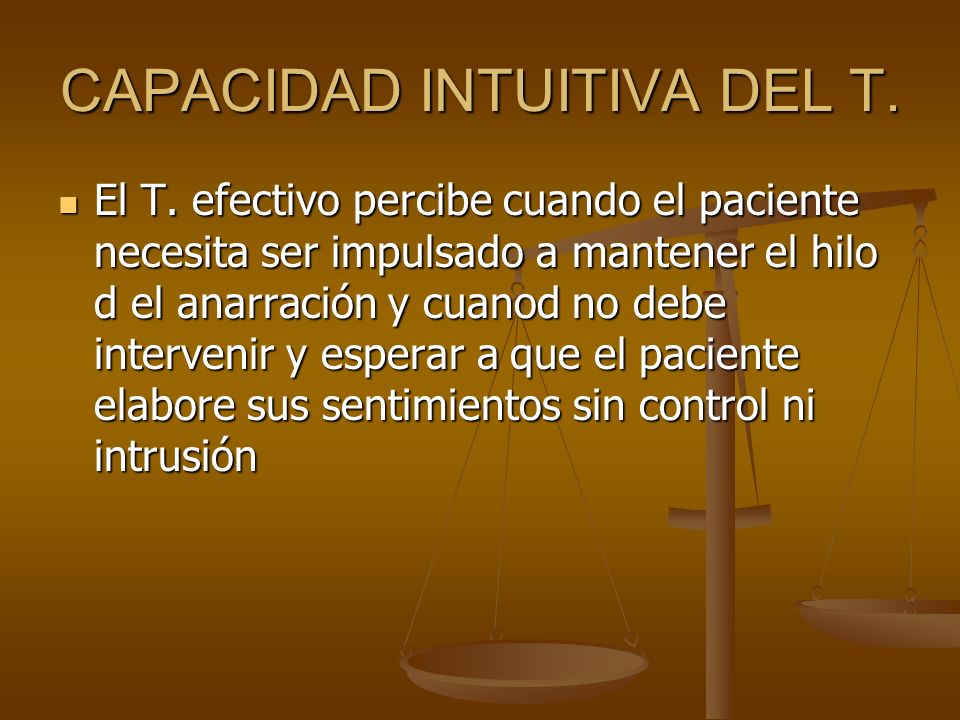 CAPACIDAD INTUITIVA DEL T.

El T. efectivo percibe cuando el paciente necesita ser impulsado a mantener el hilo d el anarración y cuanod no debe intervenir y esperar a que el paciente elabore sus sentimientos sin control ni intrusión